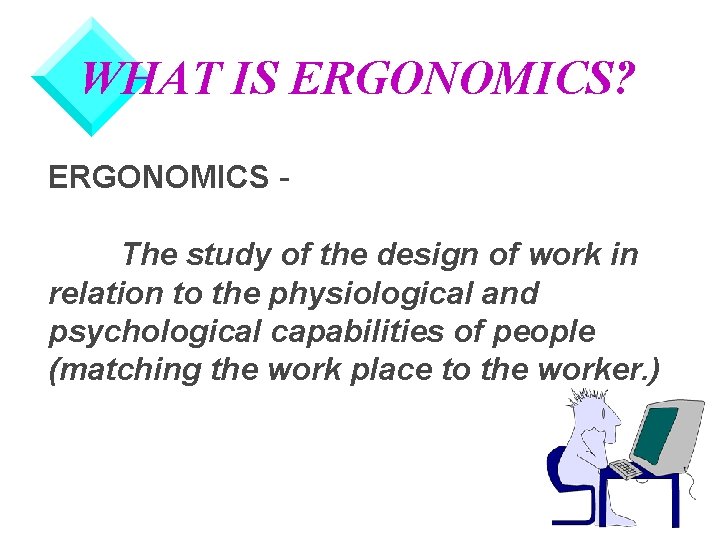 WHAT IS ERGONOMICS?

ERGONOMICS -

The study of the design of work in relation to the physiological and psychological capabilities of people (matching the work place to the worker.)